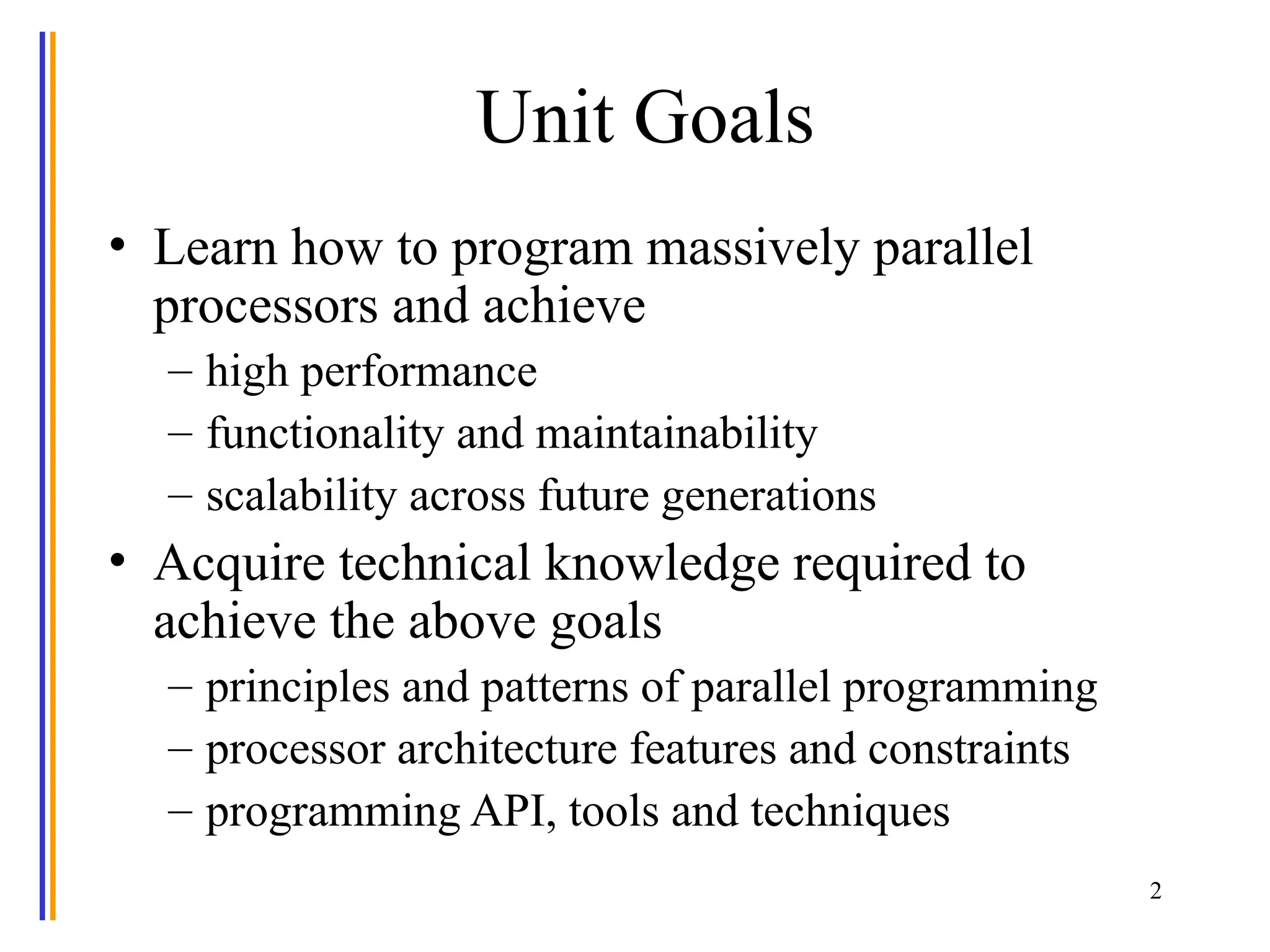 Unit Goals

• Learn how to program massively parallel processors and achieve
  – high performance
  – functionality and maintainability
  – scalability across future generations
• Acquire technical knowledge required to achieve the above goals
  – principles and patterns of parallel programming
  – processor architecture features and constraints
  – programming API, tools and techniques

2